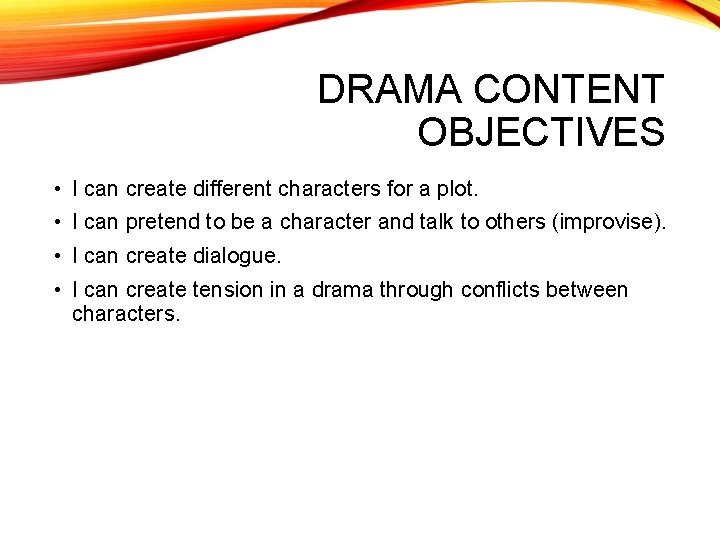 DRAMA CONTENT OBJECTIVES

• I can create different characters for a plot.
• I can pretend to be a character and talk to others (improvise).
• I can create dialogue.
• I can create tension in a drama through conflicts between characters.